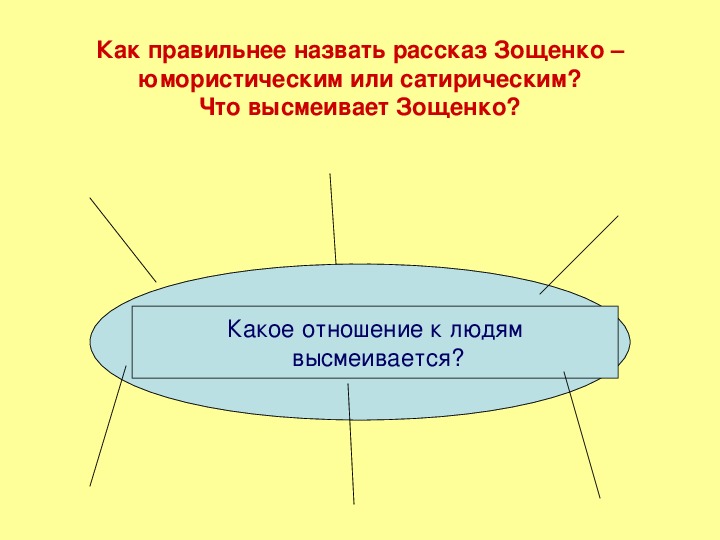 Как правильнее назвать рассказ Зощенко – юмористическим или сатирическим?
Что высмеивает Зощенко?

Какое отношение к людям высмеивается?